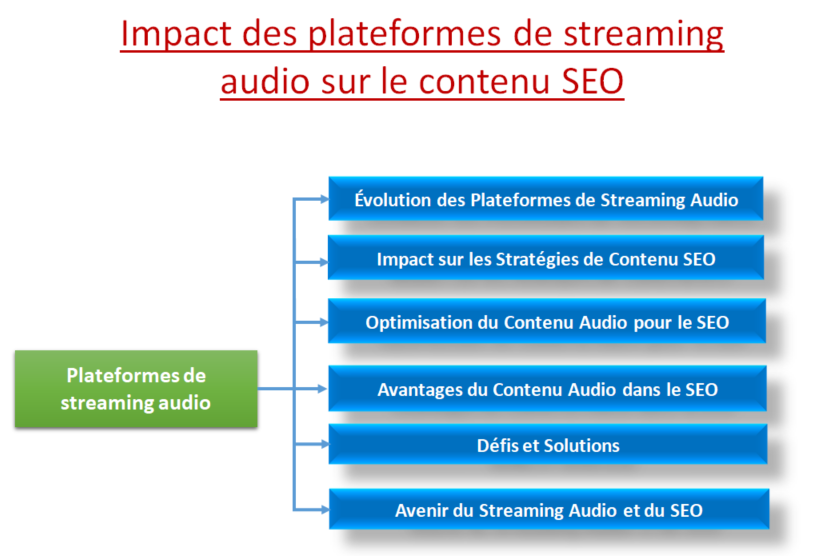 Impact des plateformes de streaming audio sur le contenu SEO

Plateformes de streaming audio

Évolution des Plateformes de Streaming Audio

Impact sur les Stratégies de Contenu SEO

Optimisation du Contenu Audio pour le SEO

Avantages du Contenu Audio dans le SEO

Défis et Solutions

Avenir du Streaming Audio et du SEO